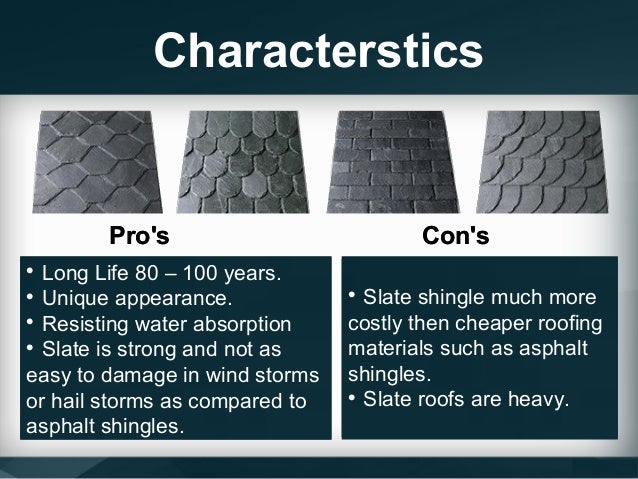 Characterstics

Pro's

• Long Life 80 – 100 years.
• Unique appearance.
• Resisting water absorption
• Slate is strong and not as easy to damage in wind storms or hail storms as compared to asphalt shingles.

Con's

• Slate shingle much more costly then cheaper roofing materials such as asphalt shingles.
• Slate roofs are heavy.